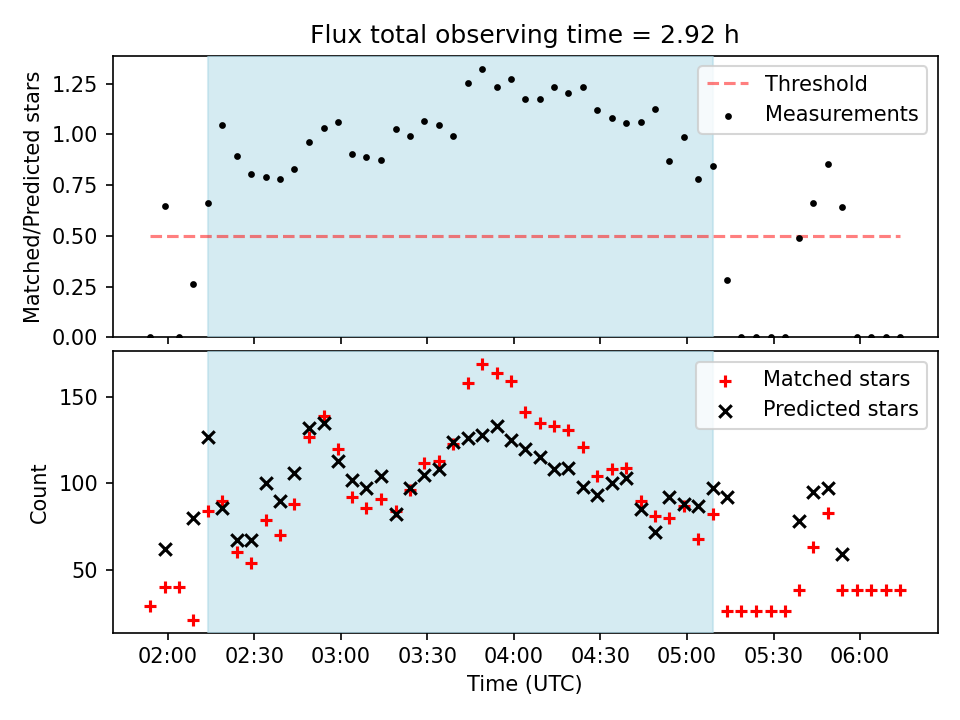 Flux total observing time = 2.92 h

Matched/Predicted stars

1.25
1.00
0.75
0.50
0.25
0.00

Threshold
Measurements

Count

150
100
50

Matched stars
Predicted stars

02:00 02:30 03:00 03:30 04:00 04:30 05:00 05:30 06:00

Time (UTC)